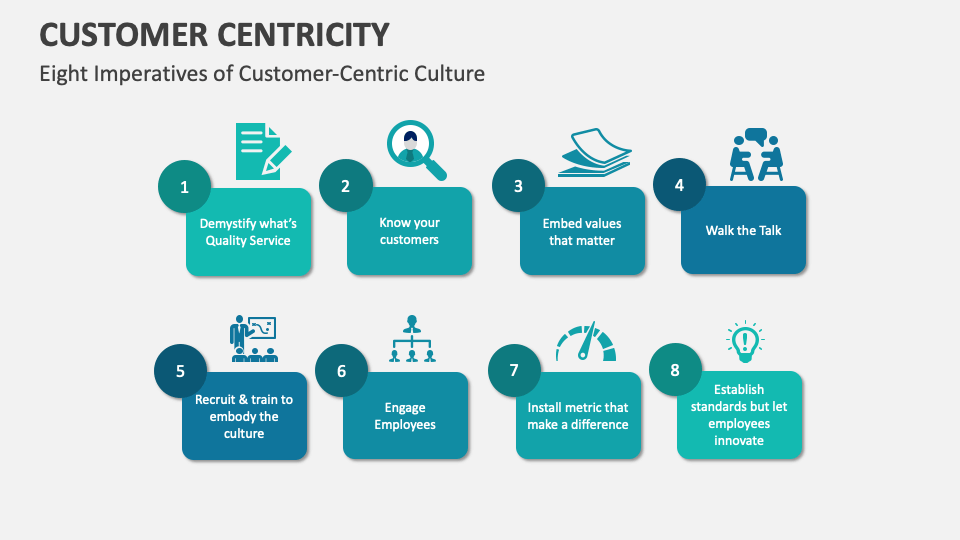 CUSTOMER CENTRICITY

Eight Imperatives of Customer-Centric Culture

1
Demystify what's Quality Service

2
Know your customers

3
Embed values that matter

4
Walk the Talk

5
Recruit & train to embody the culture

6
Engage Employees

7
Install metric that make a difference

8
Establish standards but let employees innovate